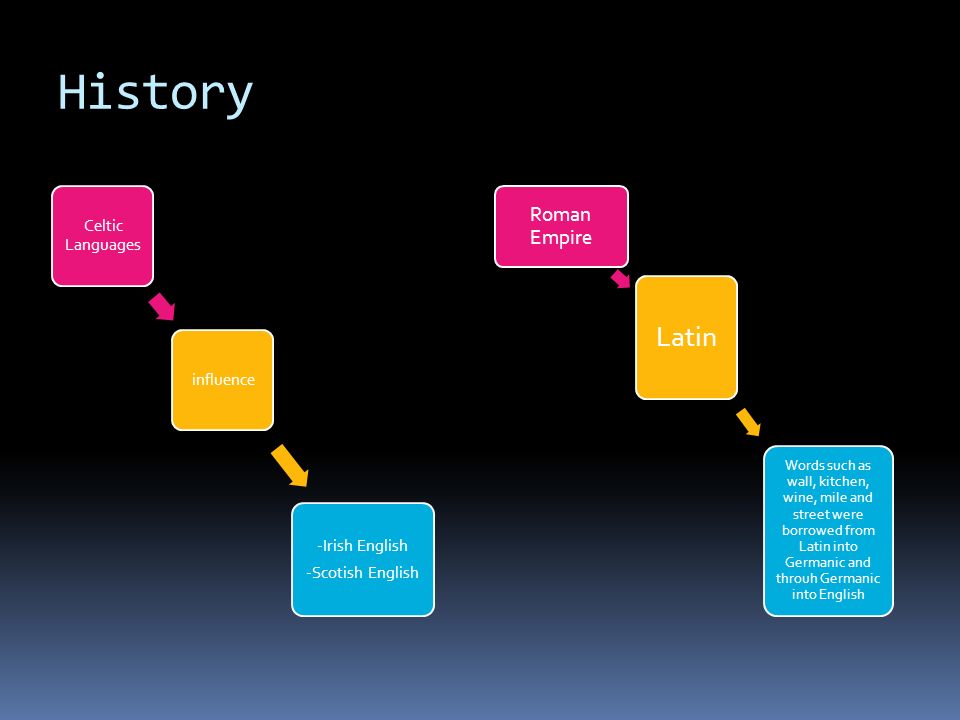 History

Celtic Languages

influence

-Irish English
-Scotish English

Roman Empire

Latin

Words such as wall, kitchen, wine, mile and street were borrowed from Latin into Germanic and throuh Germanic into English